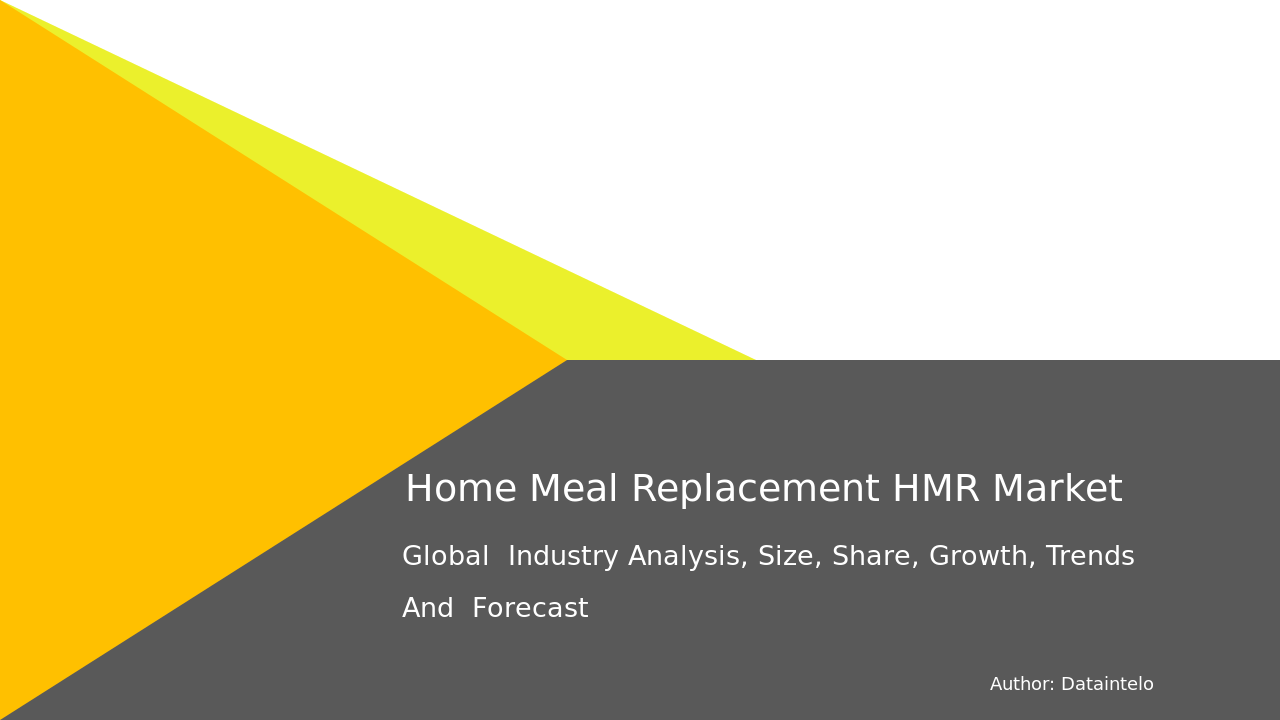 Home Meal Replacement HMR Market

Global Industry Analysis, Size, Share, Growth, Trends And Forecast

Author: Dataintelo